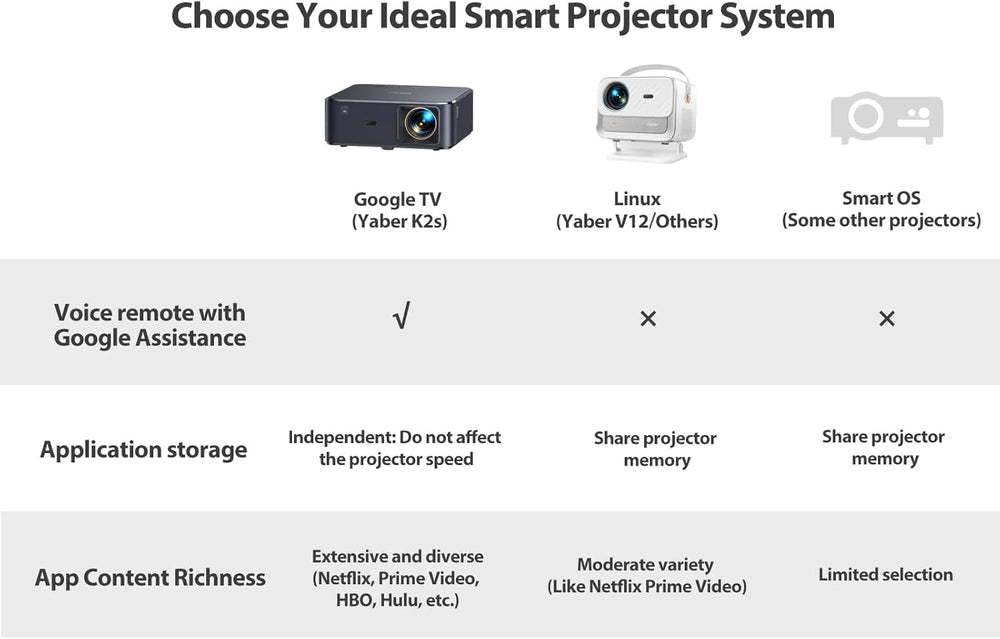 Choose Your Ideal Smart Projector System

| | Google TV (Yaber K2s) | Linux (Yaber V12/Others) | Smart OS (Some other projectors) |
|---|---|---|---|
| Voice remote with Google Assistance | √ | × | × |
| Application storage | Independent: Do not affect the projector speed | Share projector memory | Share projector memory |
| App Content Richness | Extensive and diverse (Netflix, Prime Video, HBO, Hulu, etc.) | Moderate variety (Like Netflix Prime Video) | Limited selection |